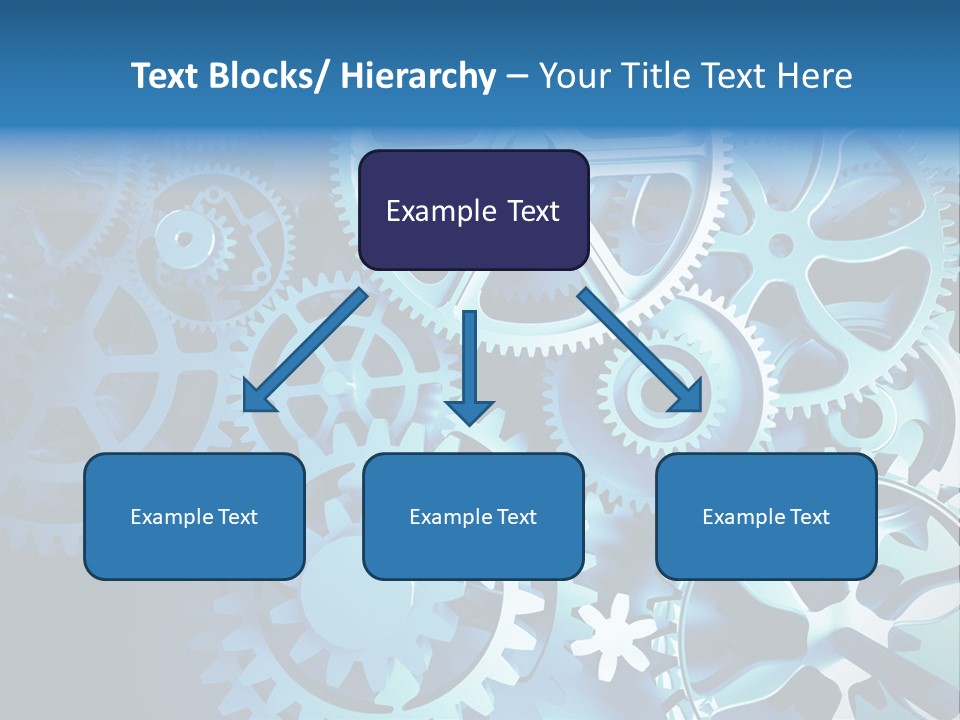 Text Blocks/ Hierarchy – Your Title Text Here

Example Text

Example Text

Example Text

Example Text